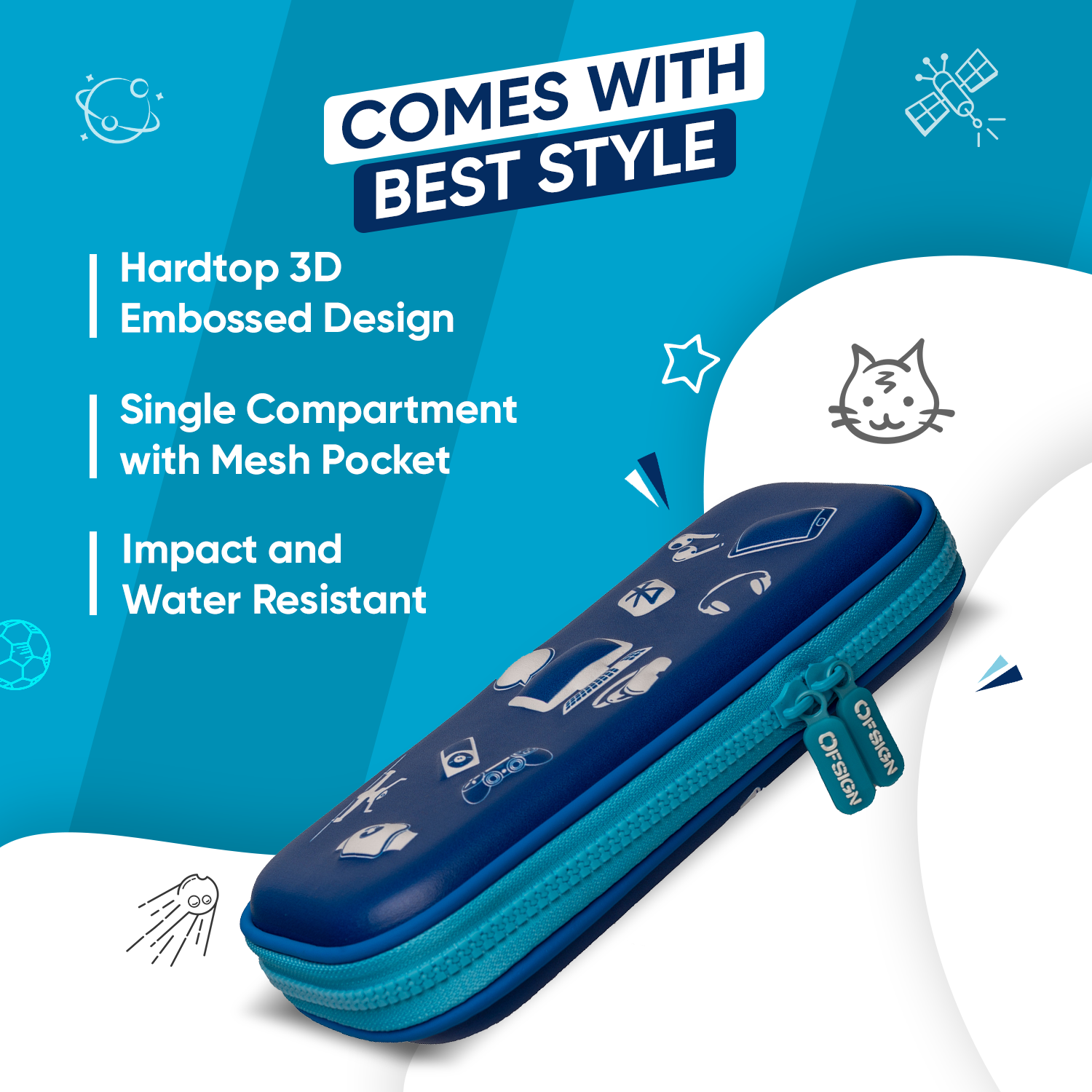 COMES WITH
BEST STYLE

Hardtop 3D Embossed Design

Single Compartment with Mesh Pocket

Impact and Water Resistant

OFSIGN
OFSIGN